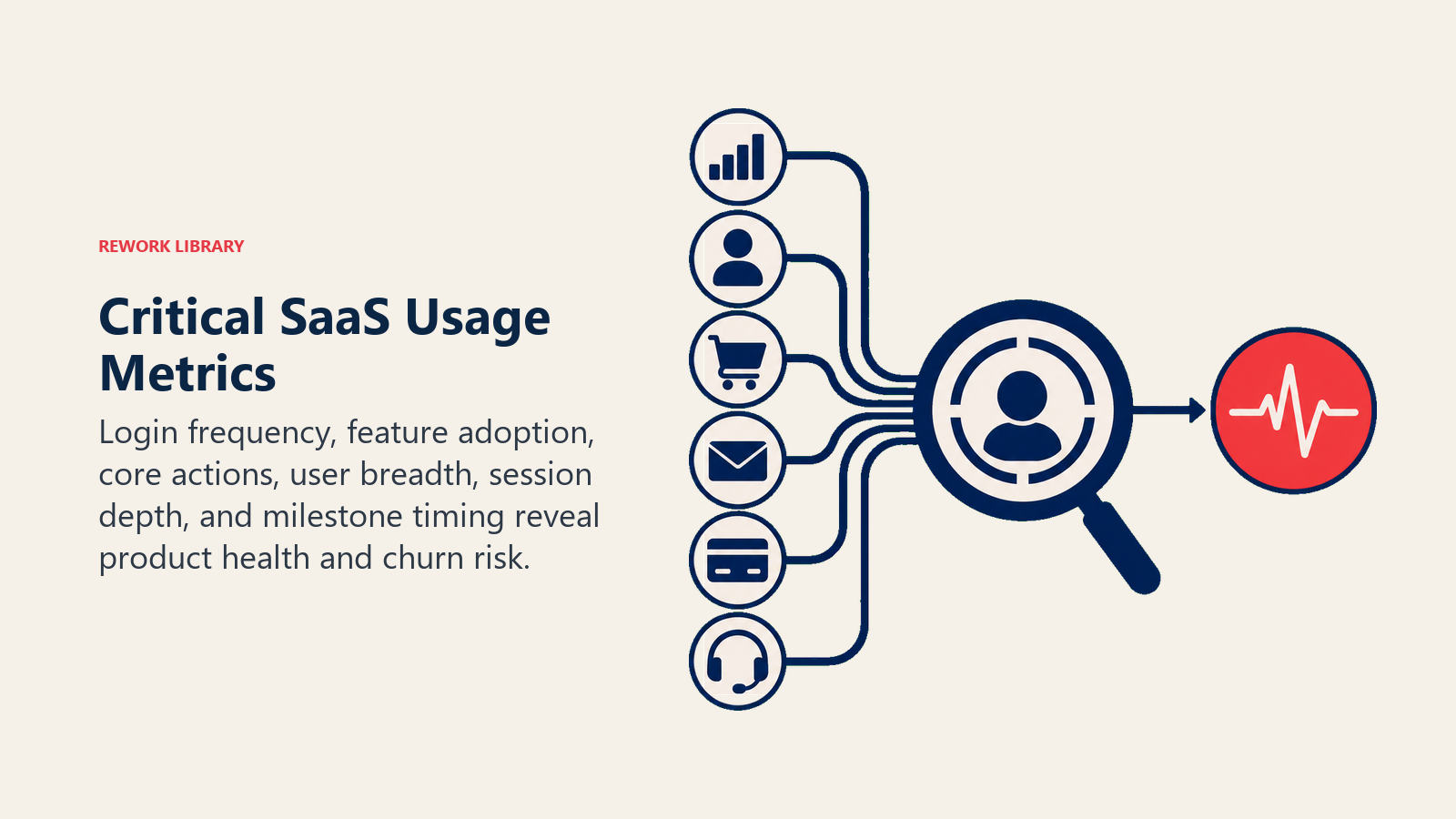 REWORK LIBRARY

Critical SaaS Usage Metrics

Login frequency, feature adoption, core actions, user breadth, session depth, and milestone timing reveal product health and churn risk.